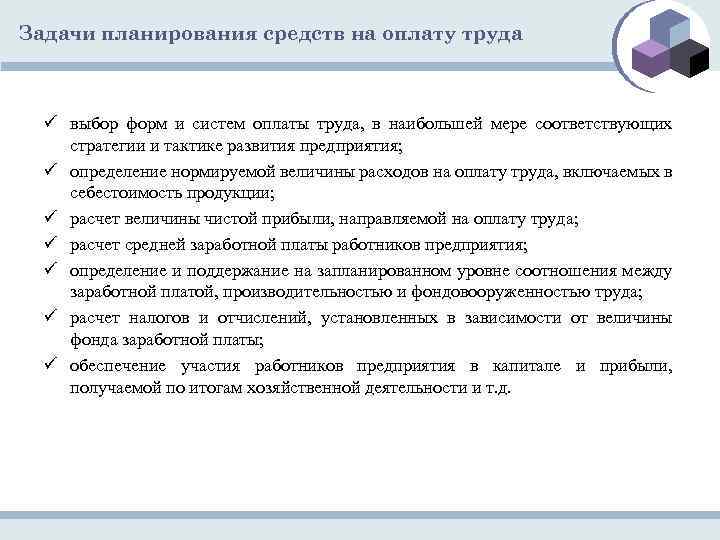 Задачи планирования средств на оплату труда

✓ выбор форм и систем оплаты труда, в наибольшей мере соответствующих стратегии и тактике развития предприятия;

✓ определение нормируемой величины расходов на оплату труда, включаемых в себестоимость продукции;

✓ расчет величины чистой прибыли, направляемой на оплату труда;

✓ расчет средней заработной платы работников предприятия;

✓ определение и поддержание на запланированном уровне соотношения между заработной платой, производительностью и фондовооруженностью труда;

✓ расчет налогов и отчислений, установленных в зависимости от величины фонда заработной платы;

✓ обеспечение участия работников предприятия в капитале и прибыли, получаемой по итогам хозяйственной деятельности и т.д.